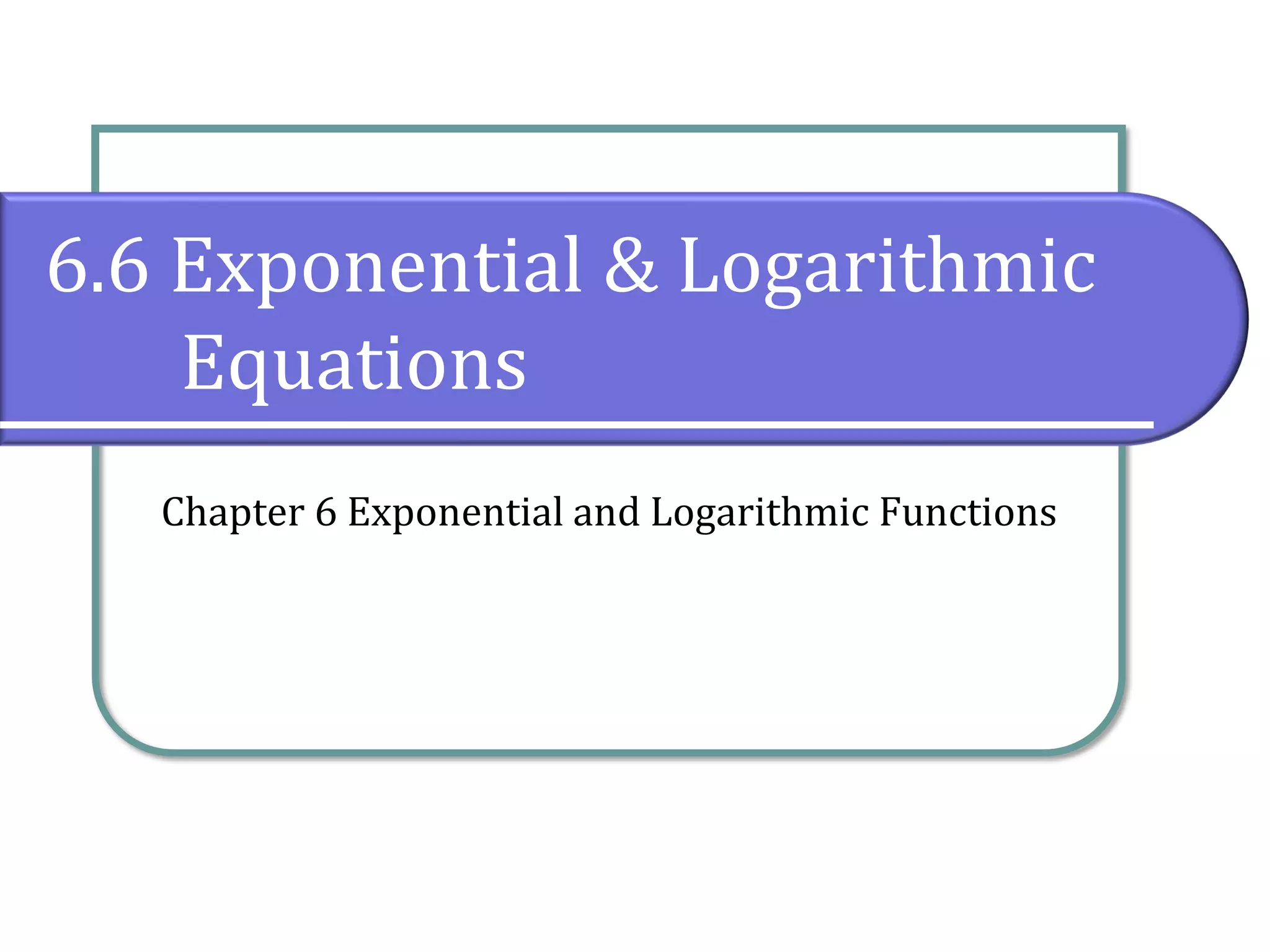 6.6 Exponential & Logarithmic Equations

Chapter 6 Exponential and Logarithmic Functions